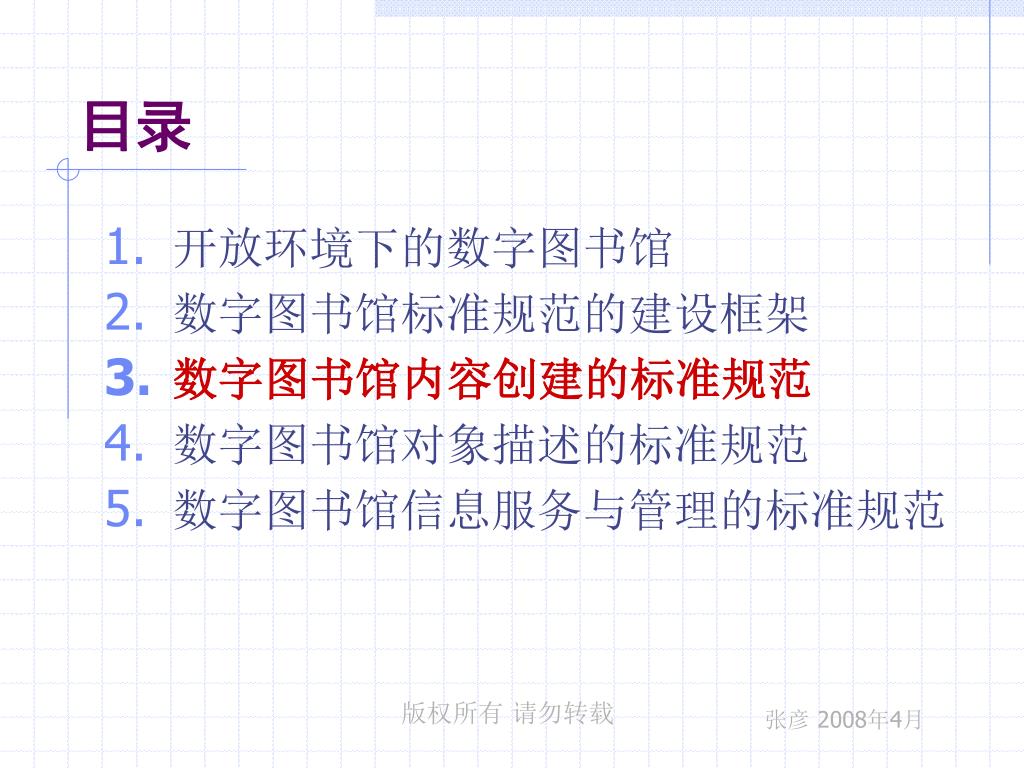 目录

1. 开放环境下的数字图书馆
2. 数字图书馆标准规范的建设框架
3. 数字图书馆内容创建的标准规范
4. 数字图书馆对象描述的标准规范
5. 数字图书馆信息服务与管理的标准规范

版权所有 请勿转载

张彦 2008年4月